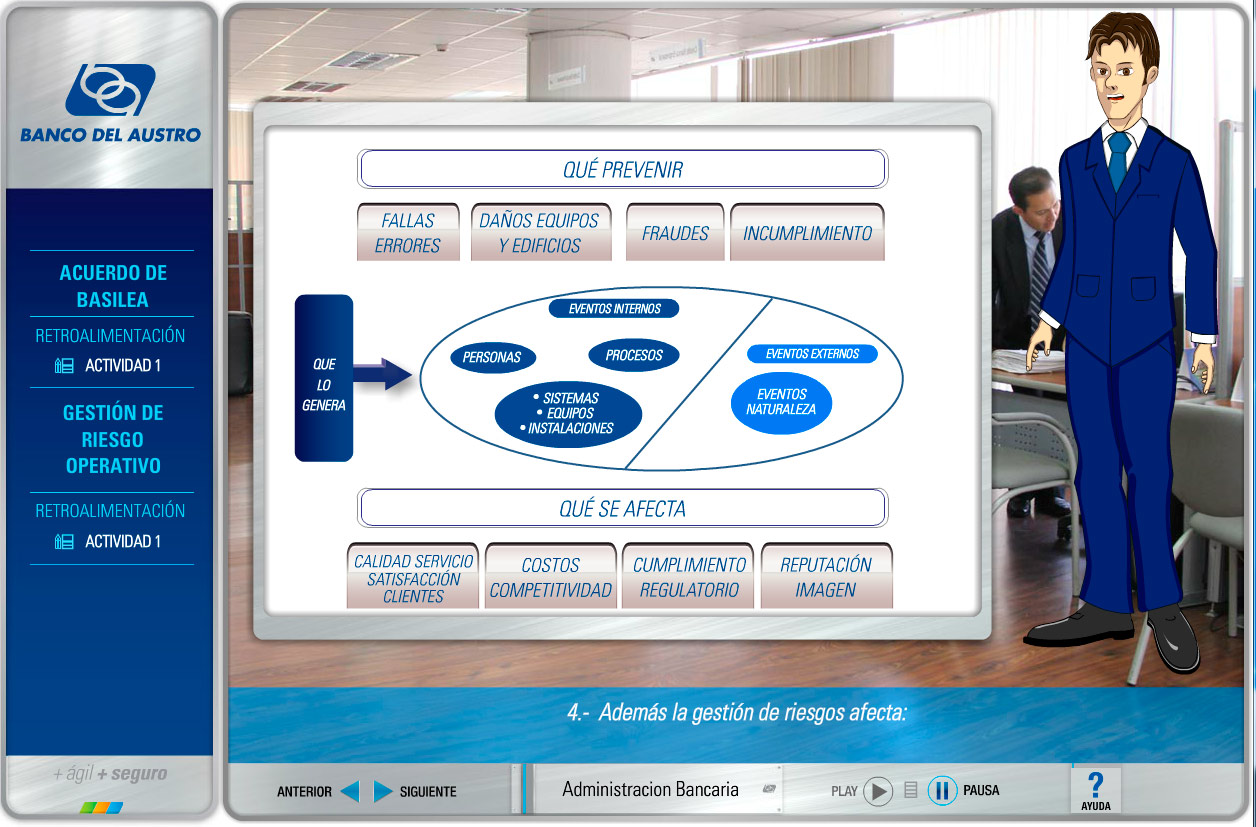 BANCO DEL AUSTRO

ACUERDO DE BASILEA

RETROALIMENTACIÓN

ACTIVIDAD 1

GESTIÓN DE RIESGO OPERATIVO

RETROALIMENTACIÓN

ACTIVIDAD 1

+ ágil + seguro

QUÉ PREVENIR

FALLAS ERRORES

DAÑOS EQUIPOS Y EDIFICIOS

FRAUDES

INCUMPLIMIENTO

QUE LO GENERA

EVENTOS INTERNOS

PERSONAS

PROCESOS

• SISTEMAS • EQUIPOS • INSTALACIONES

EVENTOS EXTERNOS

EVENTOS NATURALEZA

QUÉ SE AFECTA

CALIDAD SERVICIO SATISFACCIÓN CLIENTES

COSTOS COMPETITIVIDAD

CUMPLIMIENTO REGULATORIO

REPUTACIÓN IMAGEN

4.- Además la gestión de riesgos afecta:

ANTERIOR

SIGUIENTE

Administracion Bancaria

PLAY

PAUSA

?

AYUDA